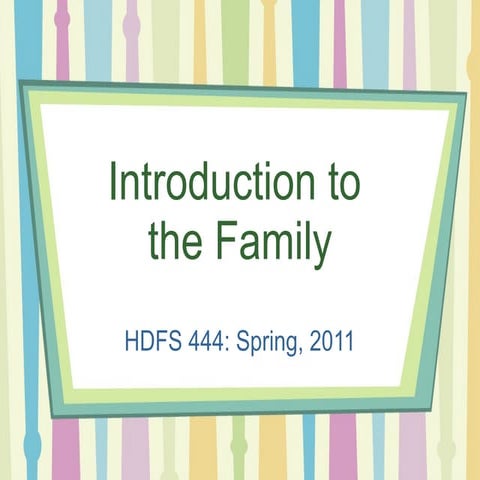 Introduction to the Family

HDFS 444: Spring, 2011